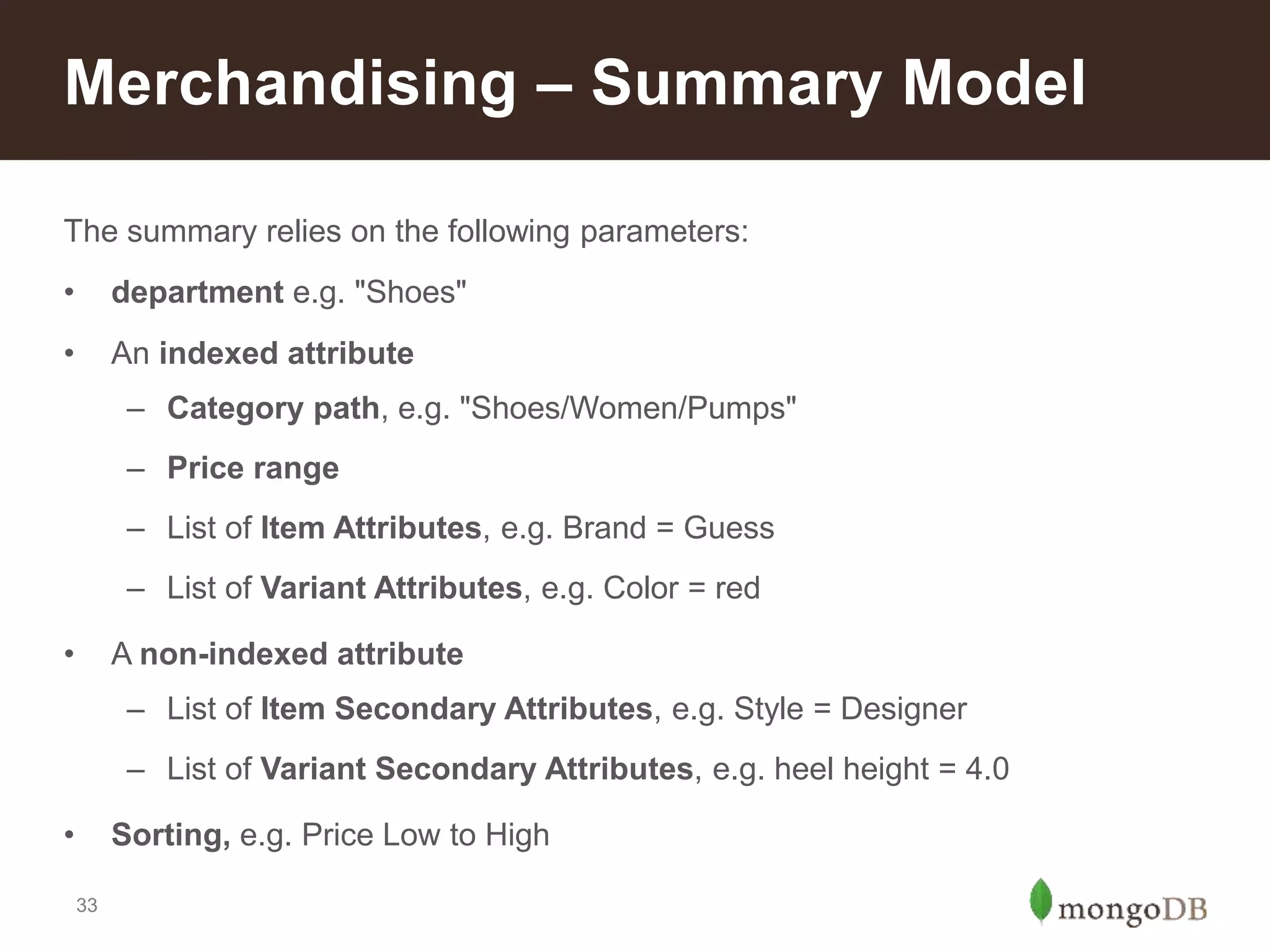 Merchandising – Summary Model

The summary relies on the following parameters:

• department e.g. "Shoes"
• An indexed attribute
– Category path, e.g. "Shoes/Women/Pumps"
– Price range
– List of Item Attributes, e.g. Brand = Guess
– List of Variant Attributes, e.g. Color = red
• A non-indexed attribute
– List of Item Secondary Attributes, e.g. Style = Designer
– List of Variant Secondary Attributes, e.g. heel height = 4.0
• Sorting, e.g. Price Low to High

33

mongoDB